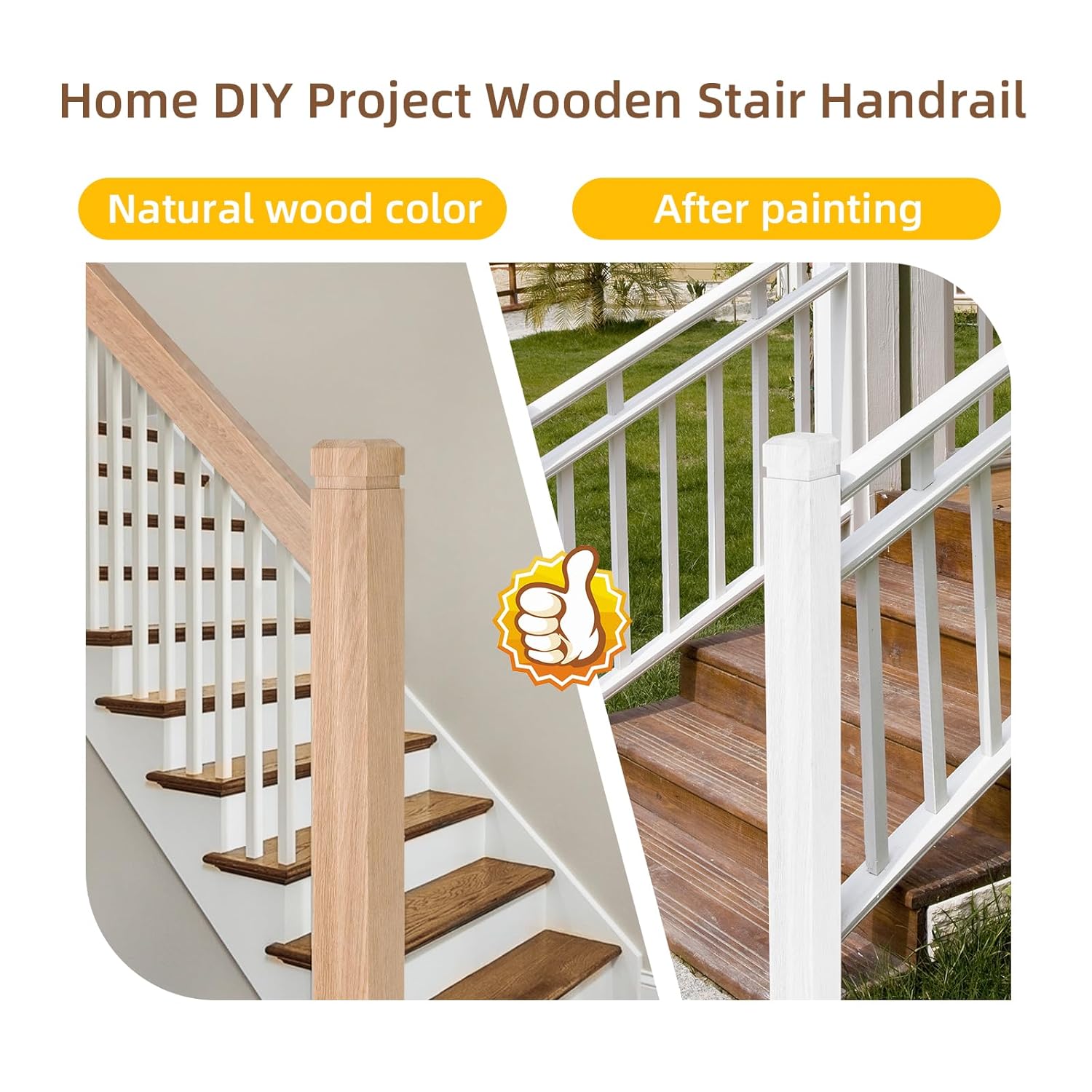 Home DIY Project Wooden Stair Handrail

Natural wood color

After painting